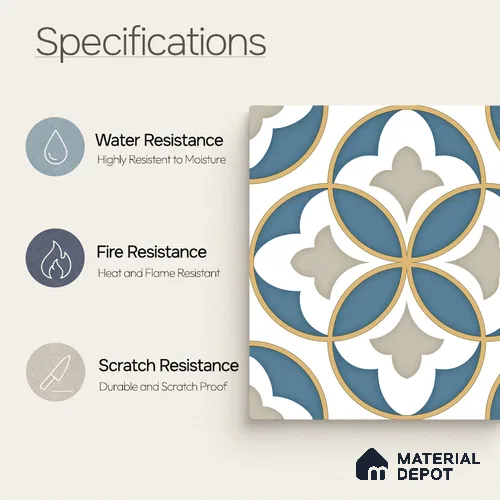 Specifications

Water Resistance
Highly Resistent to Moisture

Fire Resistance
Heat and Flame Resistant

Scratch Resistance
Durable and Scratch Proof

MATERIAL DEPOT